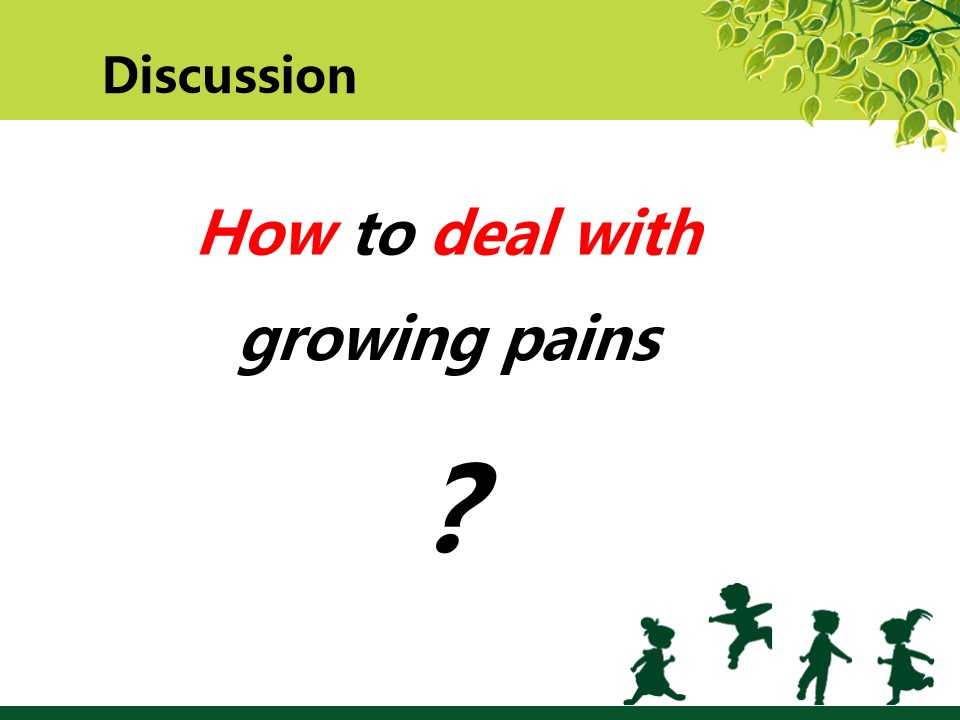 Discussion

How to deal with growing pains

?